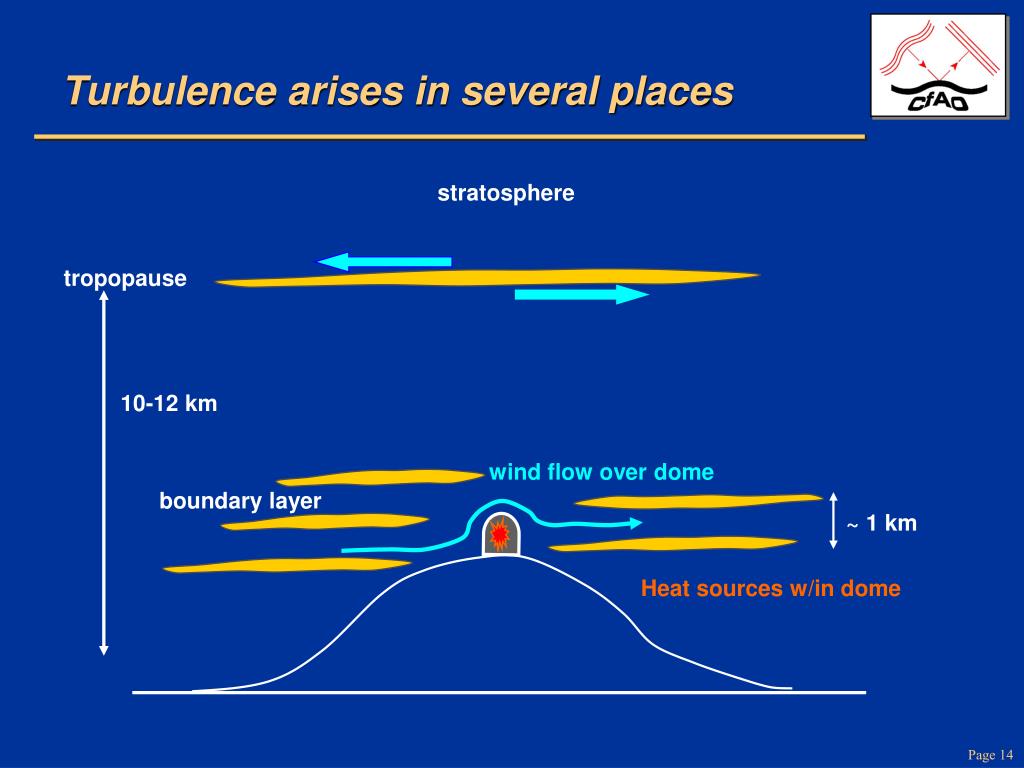 Turbulence arises in several places

CfAO

stratosphere

tropopause

10-12 km

wind flow over dome

boundary layer

~ 1 km

Heat sources w/in dome

Page 14